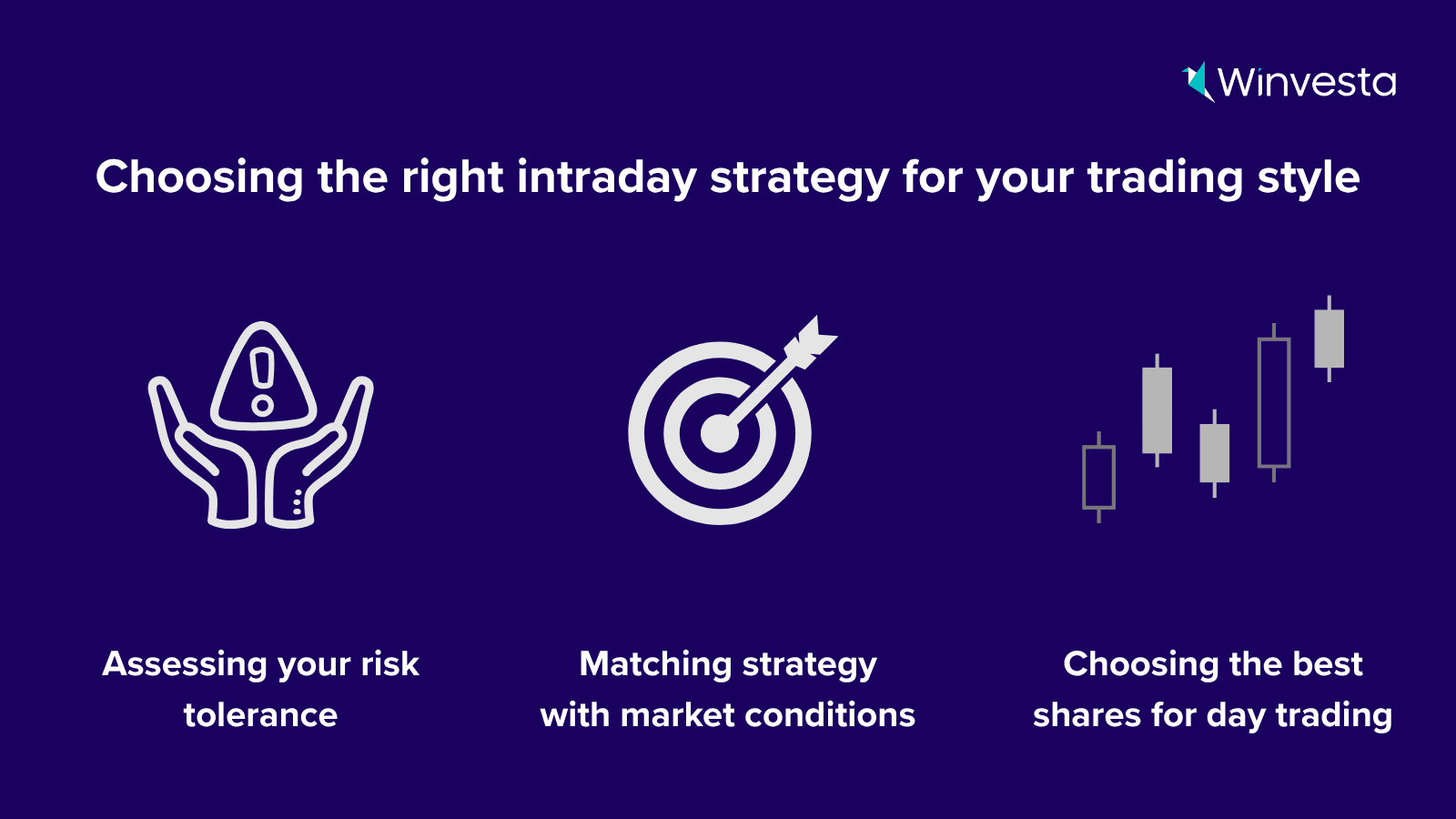 Winvesta

Choosing the right intraday strategy for your trading style

Assessing your risk tolerance

Matching strategy with market conditions

Choosing the best shares for day trading